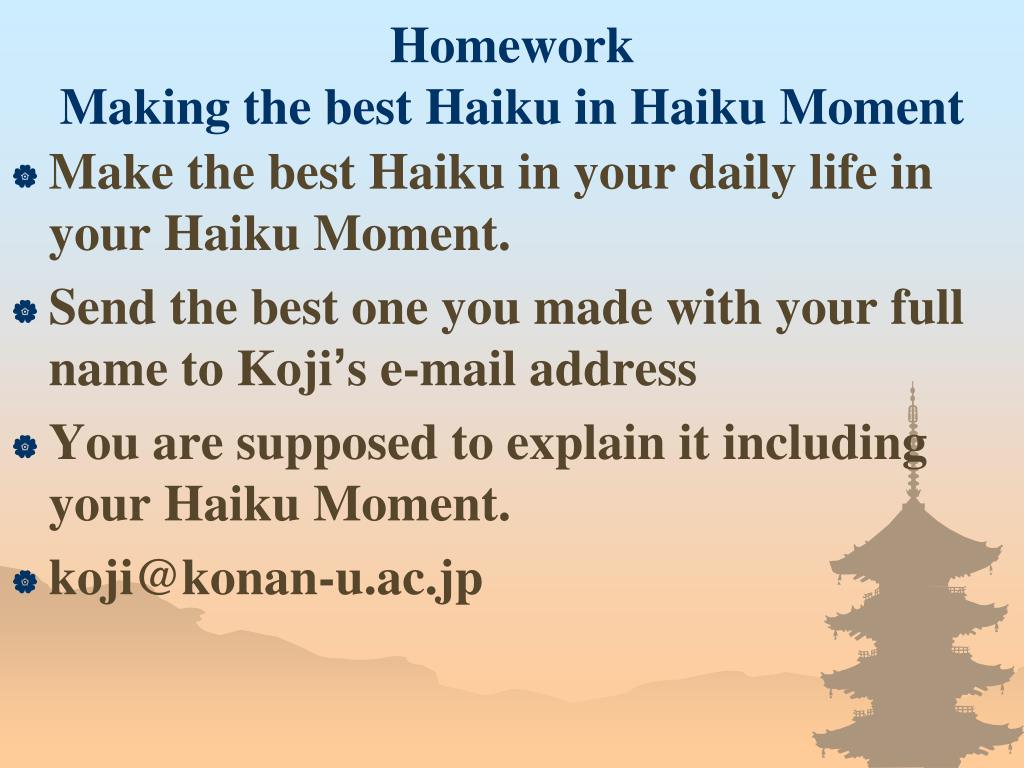 Homework
Making the best Haiku in Haiku Moment

Make the best Haiku in your daily life in your Haiku Moment.

Send the best one you made with your full name to Koji's e-mail address

You are supposed to explain it including your Haiku Moment.

koji@konan-u.ac.jp